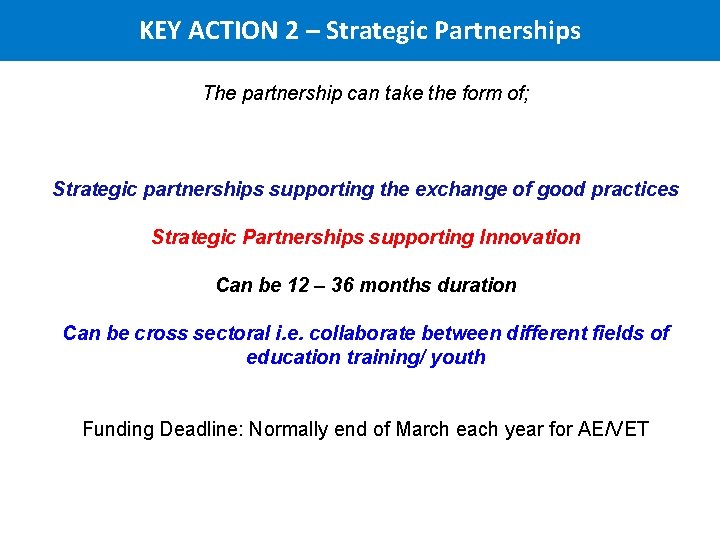 KEY ACTION 2 – Strategic Partnerships

The partnership can take the form of;

Strategic partnerships supporting the exchange of good practices

Strategic Partnerships supporting Innovation

Can be 12 – 36 months duration

Can be cross sectoral i.e. collaborate between different fields of education training/ youth

Funding Deadline: Normally end of March each year for AE/VET